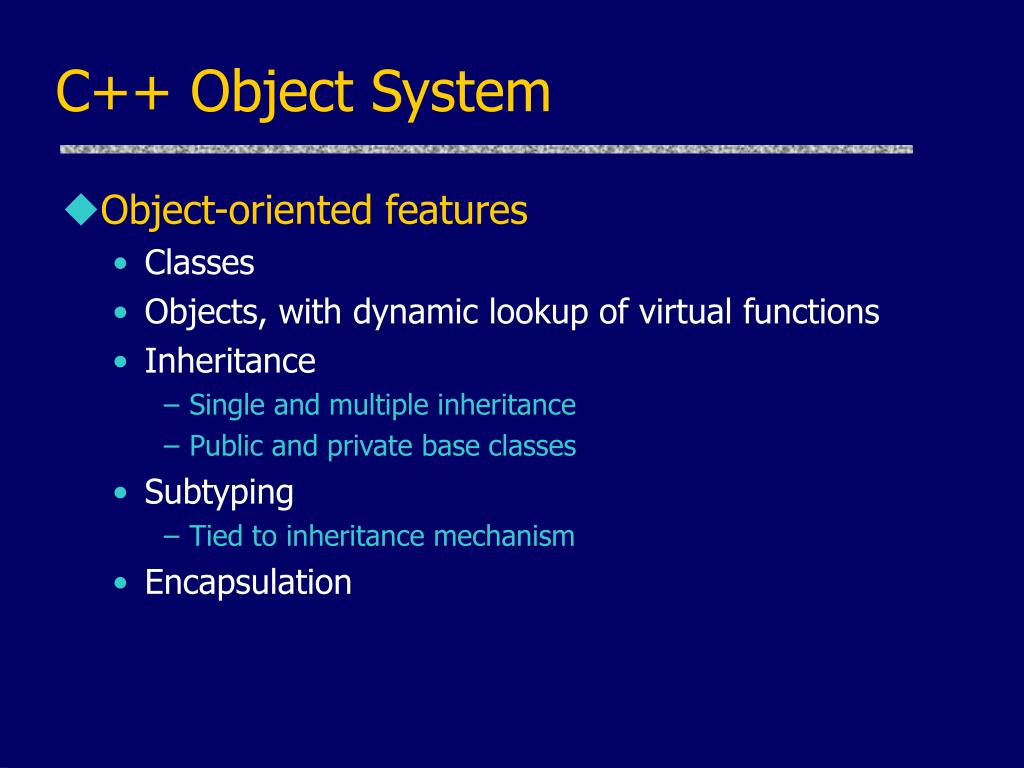 C++ Object System

◆Object-oriented features
• Classes
• Objects, with dynamic lookup of virtual functions
• Inheritance
– Single and multiple inheritance
– Public and private base classes
• Subtyping
– Tied to inheritance mechanism
• Encapsulation